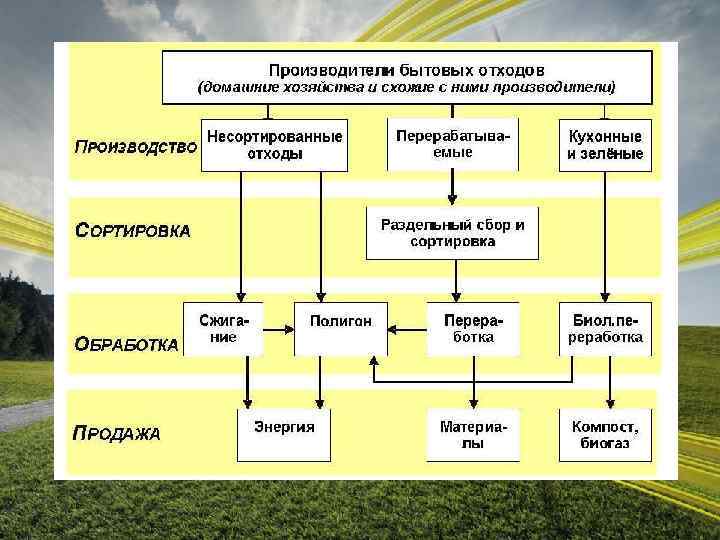 Производители бытовых отходов
(домашние хозяйства и схожие с ними производители)

Производство

Несортированные отходы

Перерабатываемые

Кухонные и зелёные

Сортировка

Раздельный сбор и сортировка

Обработка

Сжигание

Полигон

Переработка

Биол.переработка

Продажа

Энергия

Материалы

Компост, биогаз